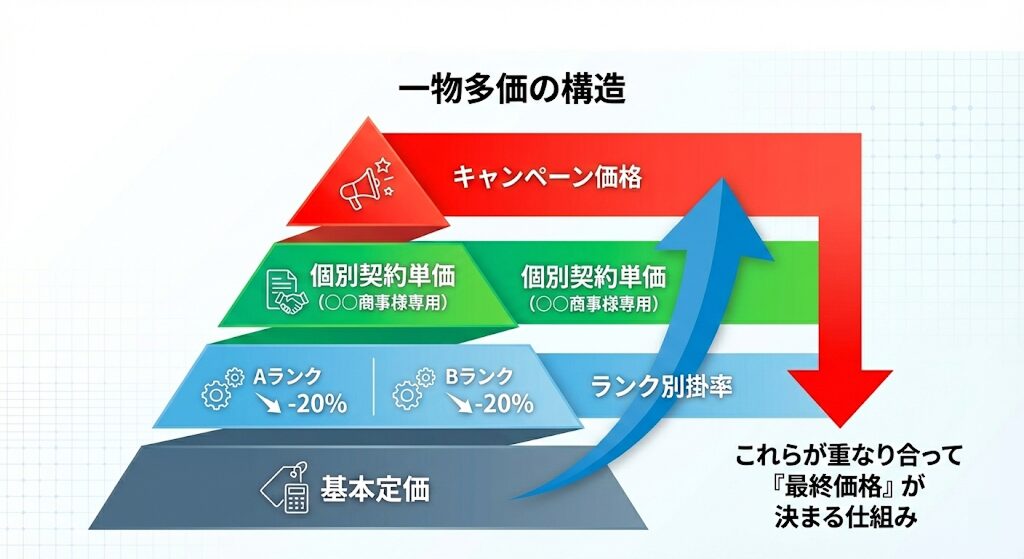 一物多価の構造

キャンペーン価格

個別契約単価
（○○商事様専用）

個別契約単価
（○○商事様専用）

Aランク
-20%

Bランク
-20%

ランク別掛率

基本定価

これらが重なり合って
『最終価格』が
決まる仕組み